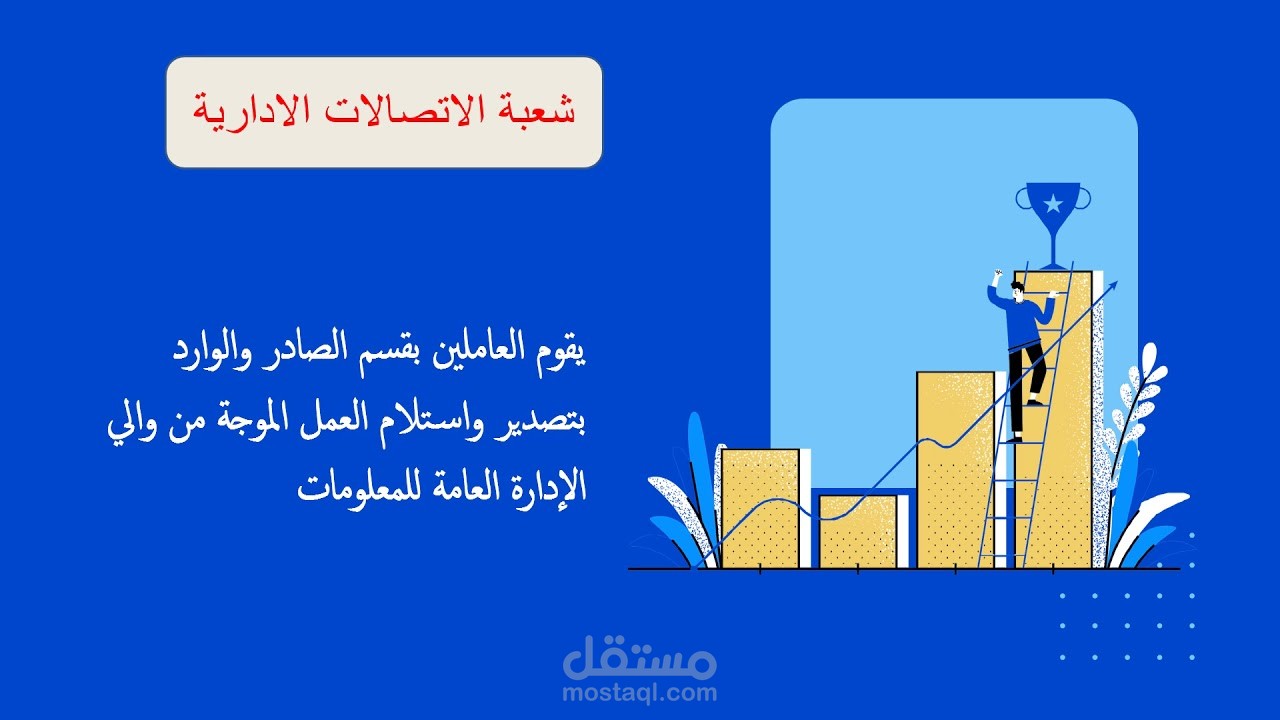 شعبة الاتصالات الادارية

يقوم العاملين بقسم الصادر والوارد بتصدير واستلام العمل الموجة من والي الإدارة العامة للمعلومات

مستقل
mostaql.com